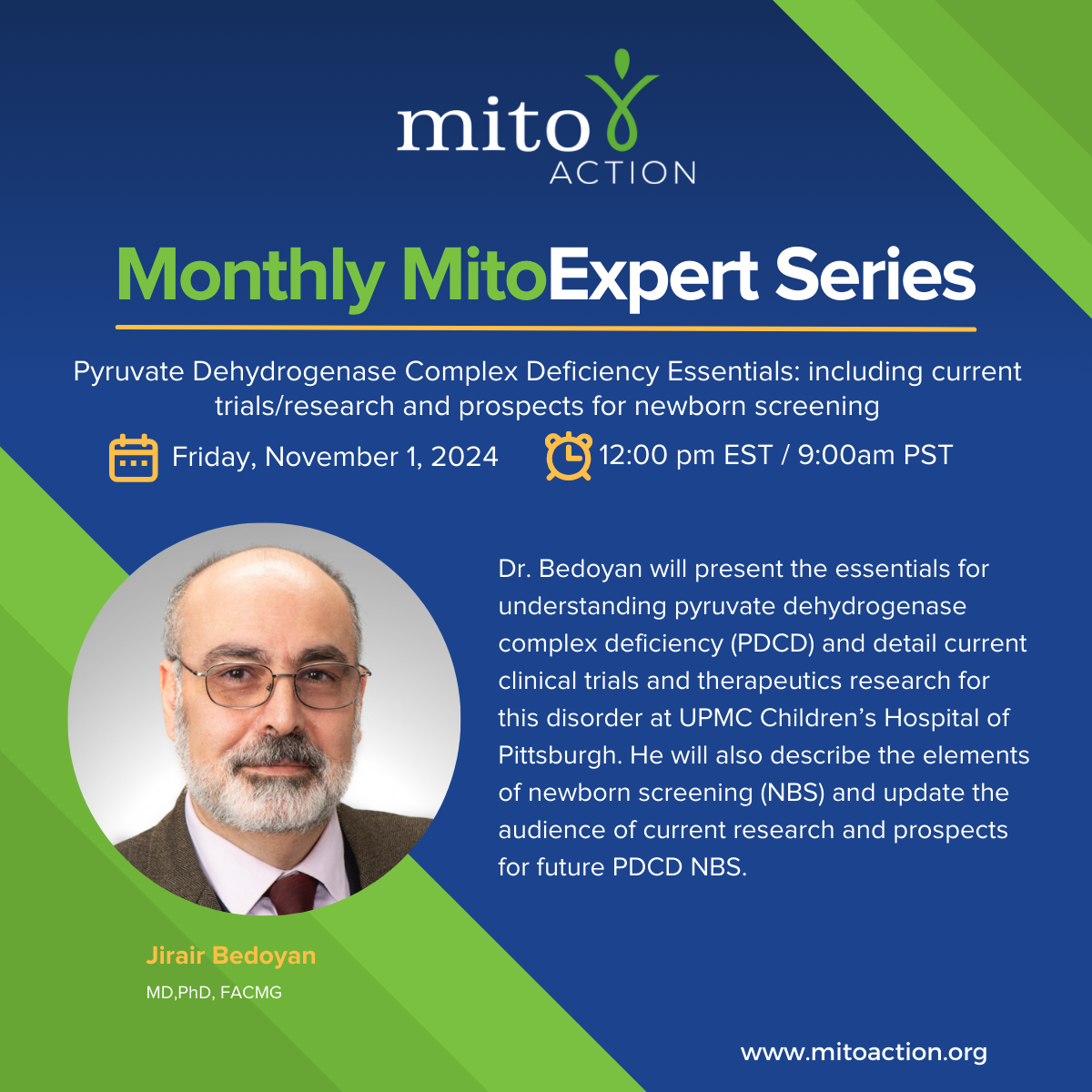 mito
ACTION

Monthly MitoExpert Series

Pyruvate Dehydrogenase Complex Deficiency Essentials: including current trials/research and prospects for newborn screening

Friday, November 1, 2024

12:00 pm EST / 9:00am PST

Dr. Bedoyan will present the essentials for understanding pyruvate dehydrogenase complex deficiency (PDCD) and detail current clinical trials and therapeutics research for this disorder at UPMC Children's Hospital of Pittsburgh. He will also describe the elements of newborn screening (NBS) and update the audience of current research and prospects for future PDCD NBS.

Jirair Bedoyan
MD,PhD, FACMG

www.mitoaction.org